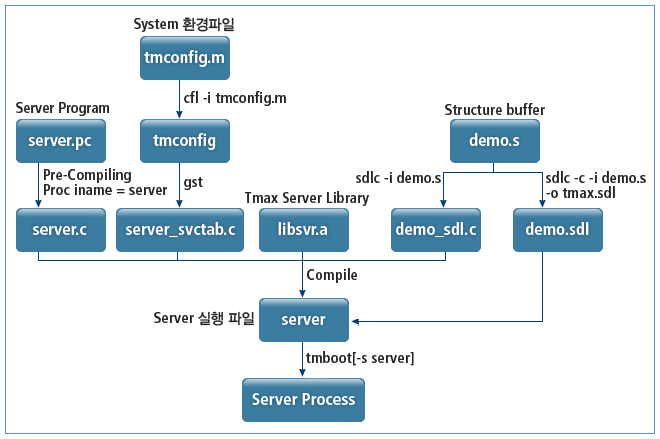 System 환경파일

tmconfig.m

cfl -i tmconfig.m

Server Program

server.pc

tmconfig

Structure buffer

demo.s

Pre-Compiling
Proc iname = server

gst

Tmax Server Library

sdlc -i demo.s

sdlc -c -i demo.s
-o tmax.sdl

server.c

server_svctab.c

libsvr.a

demo_sdl.c

demo.sdl

Compile

Server 실행 파일

server

tmboot[-s server]

Server Process